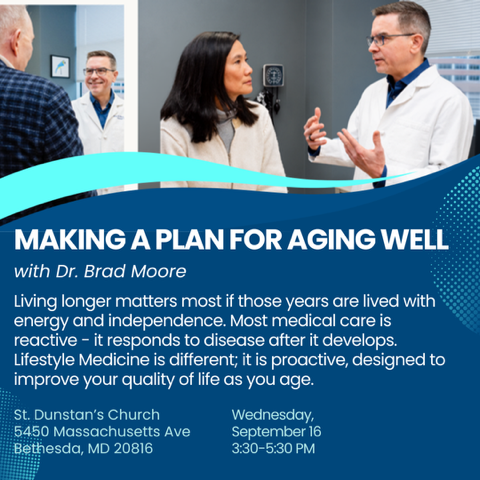 MAKING A PLAN FOR AGING WELL

with Dr. Brad Moore

Living longer matters most if those years are lived with energy and independence. Most medical care is reactive - it responds to disease after it develops. Lifestyle Medicine is different; it is proactive, designed to improve your quality of life as you age.

St. Dunstan's Church
5450 Massachusetts Ave
Bethesda, MD 20816

Wednesday,
September 16
3:30-5:30 PM